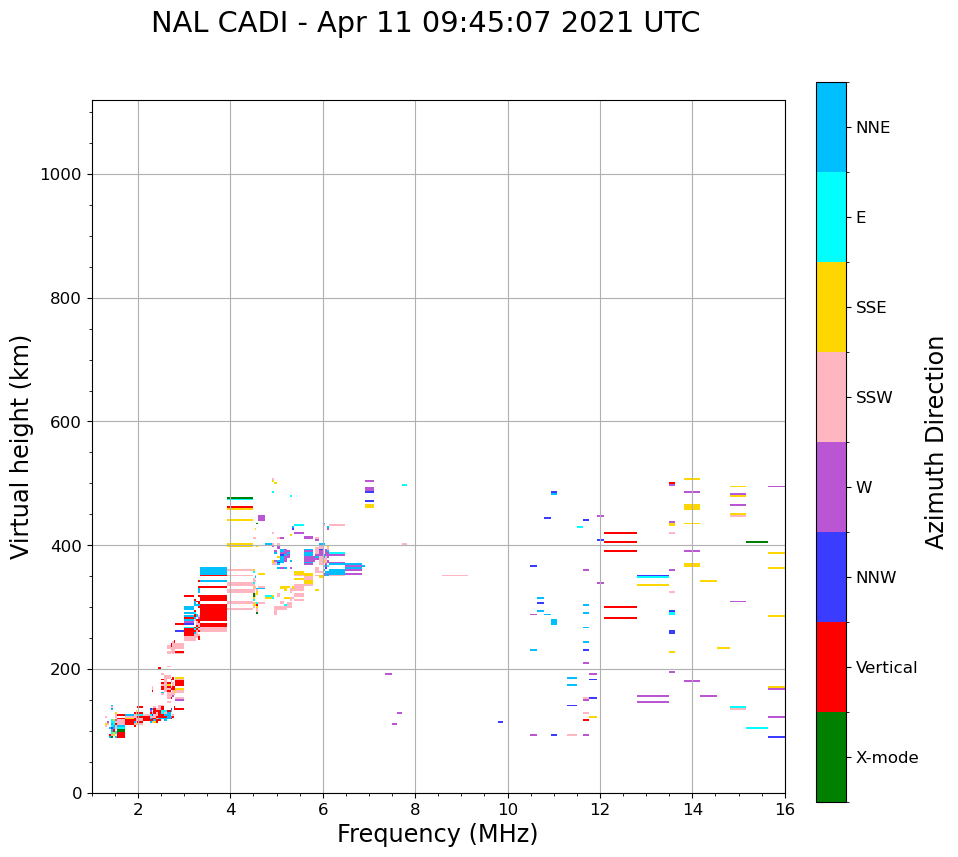 NAL CADI - Apr 11 09:45:07 2021 UTC

Virtual height (km)

1000
800
600
400
200
0

2 4 6 8 10 12 14 16

Frequency (MHz)

NNE
E
SSE
SSW
W
NNW
Vertical
X-mode

Azimuth Direction